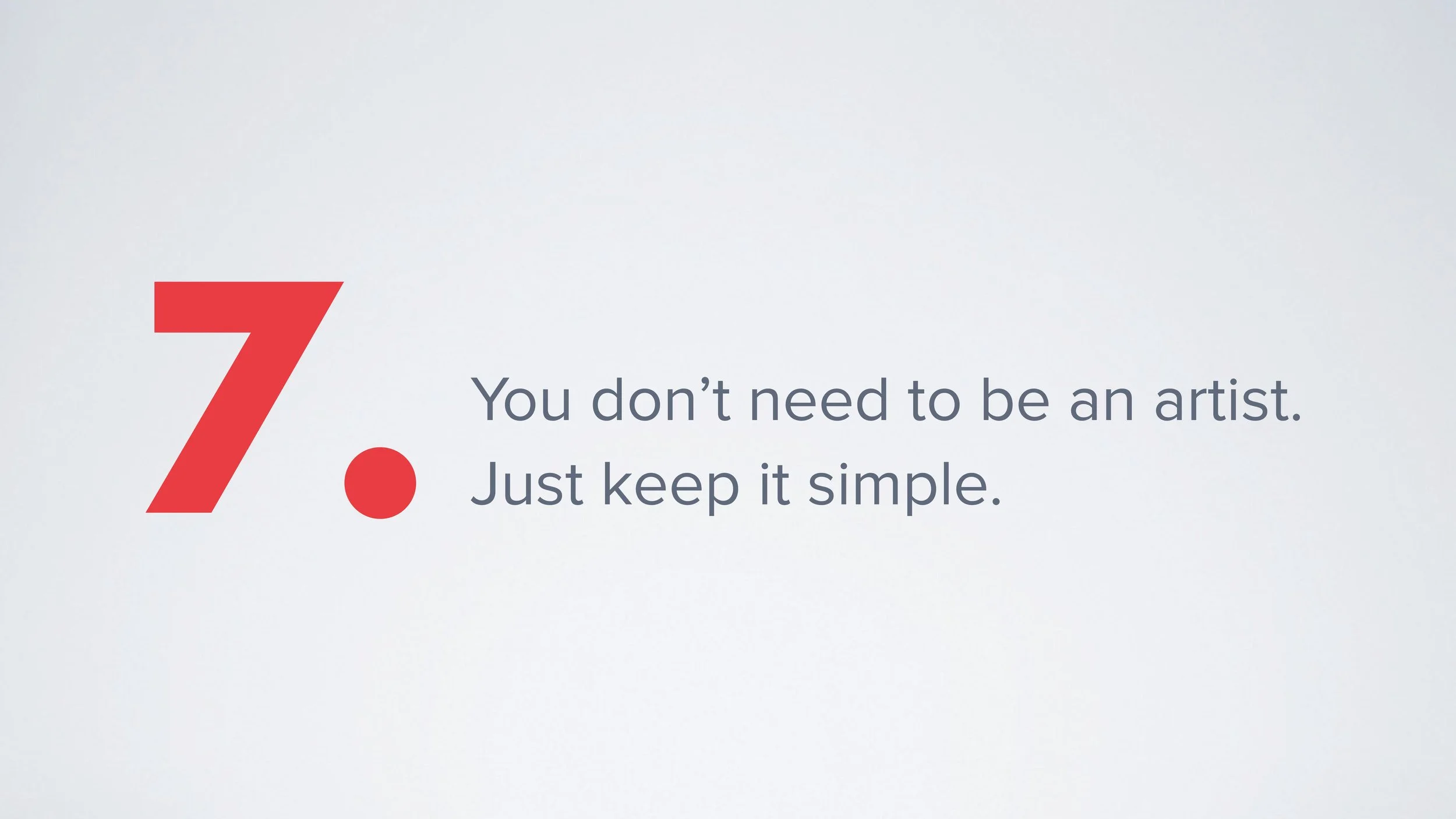 7.

You don’t need to be an artist.
Just keep it simple.